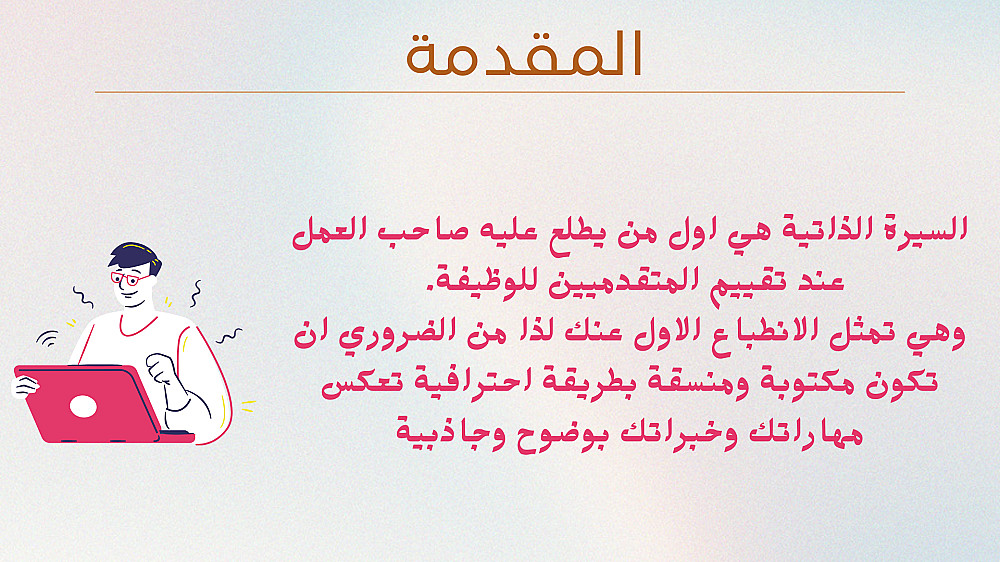 المقدمة

السيرة الذاتية هي اول من يطلع عليه صاحب العمل عند تقييم المتقدميين للوظيفة.
وهي تمثل الانطباع الاول عنك لذا من الضروري ان تكون مكتوبة ومنسقة بطريقة احترافية تعكس مهاراتك وخبراتك بوضوح وجاذبية